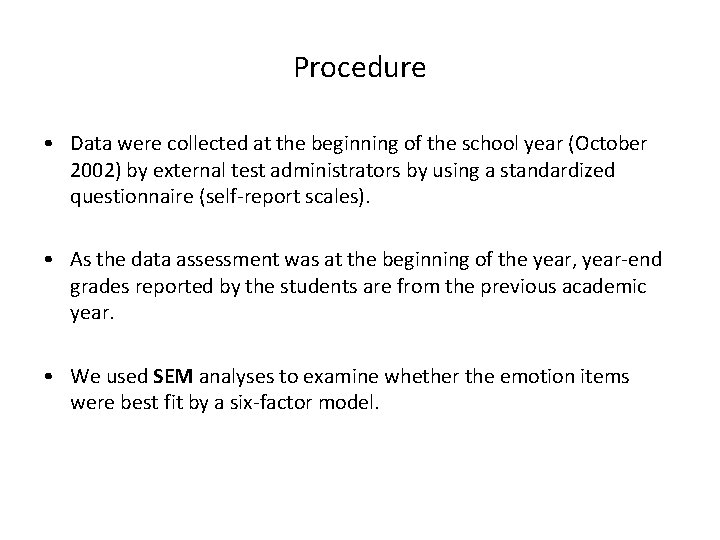 Procedure

• Data were collected at the beginning of the school year (October 2002) by external test administrators by using a standardized questionnaire (self-report scales).

• As the data assessment was at the beginning of the year, year-end grades reported by the students are from the previous academic year.

• We used SEM analyses to examine whether the emotion items were best fit by a six-factor model.